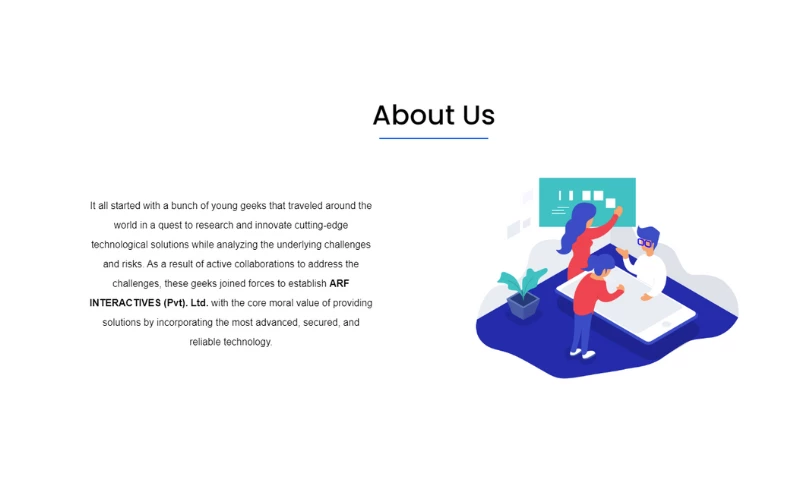 About Us

It all started with a bunch of young geeks that traveled around the world in a quest to research and innovate cutting-edge technological solutions while analyzing the underlying challenges and risks. As a result of active collaborations to address the challenges, these geeks joined forces to establish ARF INTERACTIVES (Pvt). Ltd. with the core moral value of providing solutions by incorporating the most advanced, secured, and reliable technology.